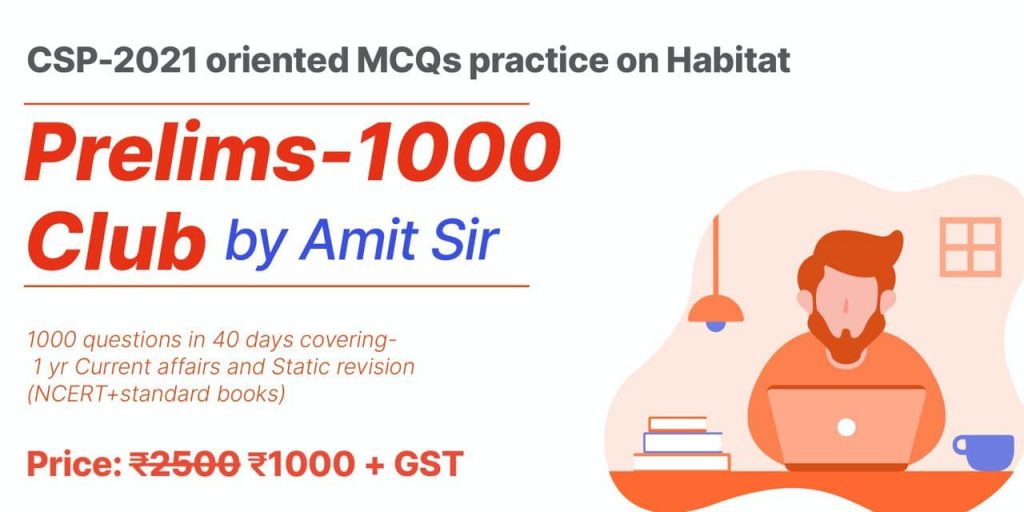 CSP-2021 oriented MCQs practice on Habitat

Prelims-1000 Club by Amit Sir

1000 questions in 40 days covering- 1 yr Current affairs and Static revision (NCERT+standard books)

Price: ~~₹2500~~ ₹1000 + GST